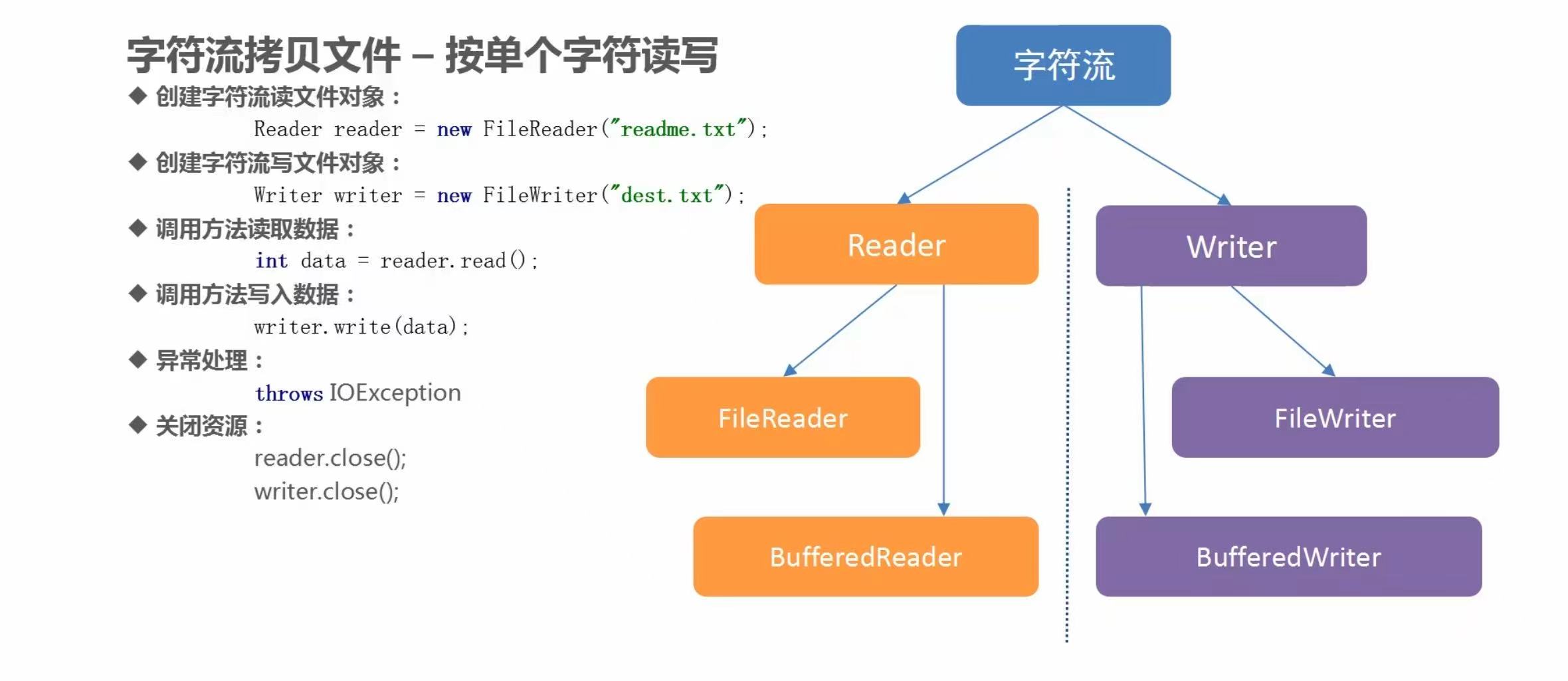 字符流拷贝文件 – 按单个字符读写

◆ 创建字符流读文件对象：
Reader reader = new FileReader("readme.txt");

◆ 创建字符流写文件对象：
Writer writer = new FileWriter("dest.txt");

◆ 调用方法读取数据：
int data = reader.read();

◆ 调用方法写入数据：
writer.write(data);

◆ 异常处理：
throws IOException

◆ 关闭资源：
reader.close();
writer.close();

字符流

Reader

Writer

FileReader

FileWriter

BufferedReader

BufferedWriter